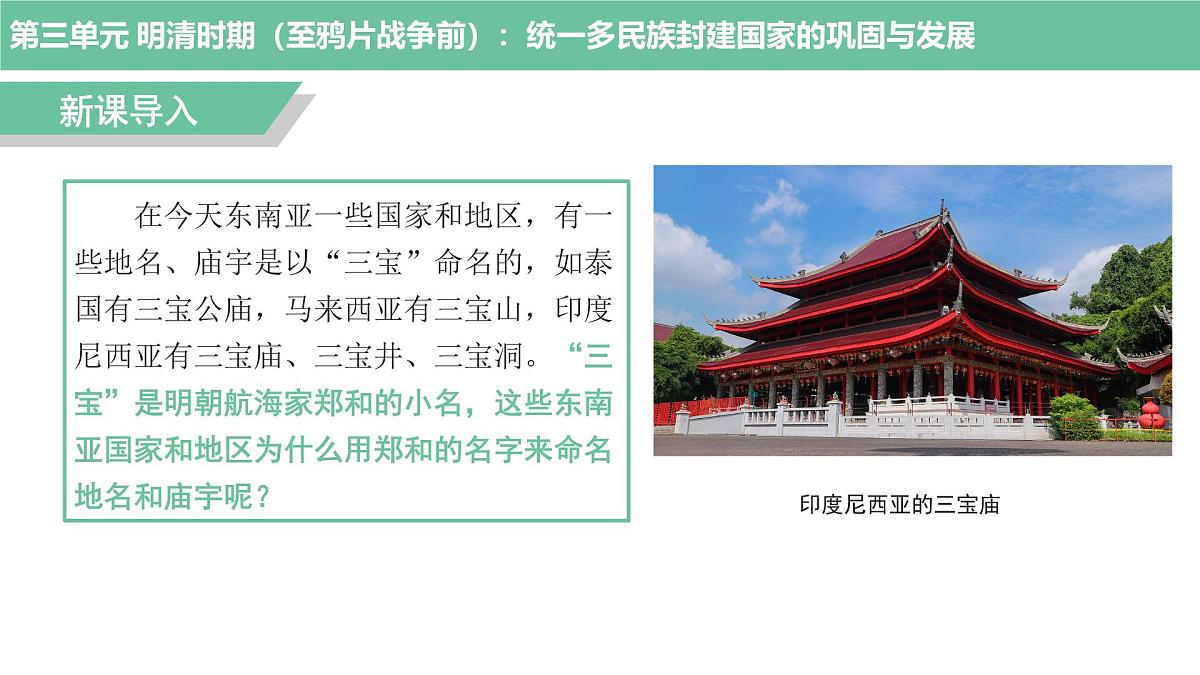 第三单元 明清时期（至鸦片战争前）：统一多民族封建国家的巩固与发展

新课导入

在今天东南亚一些国家和地区，有一些地名、庙宇是以“三宝”命名的，如泰国有三宝公庙，马来西亚有三宝山，印度尼西亚有三宝庙、三宝井、三宝洞。“三宝”是明朝航海家郑和的小名，这些东南亚国家和地区为什么用郑和的名字来命名地名和庙宇呢？

印度尼西亚的三宝庙